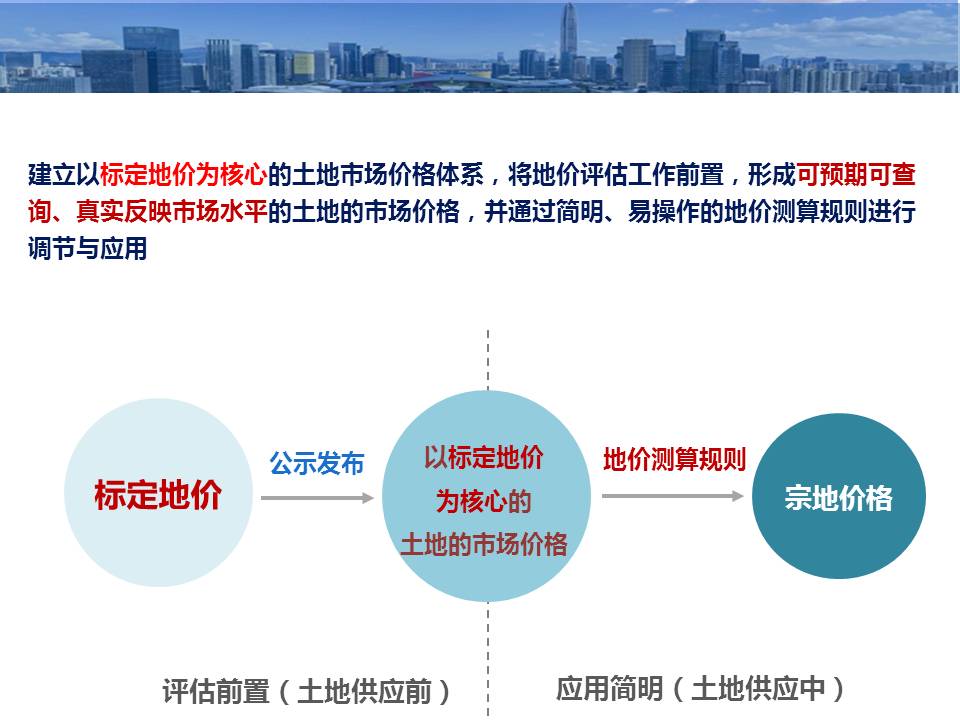 建立以标定地价为核心的土地市场价格体系，将地价评估工作前置，形成可预期可查询、真实反映市场水平的土地的市场价格，并通过简明、易操作的地价测算规则进行调节与应用

标定地价

公示发布

以标定地价为核心的土地的市场价格

地价测算规则

宗地价格

评估前置（土地供应前）

应用简明（土地供应中）